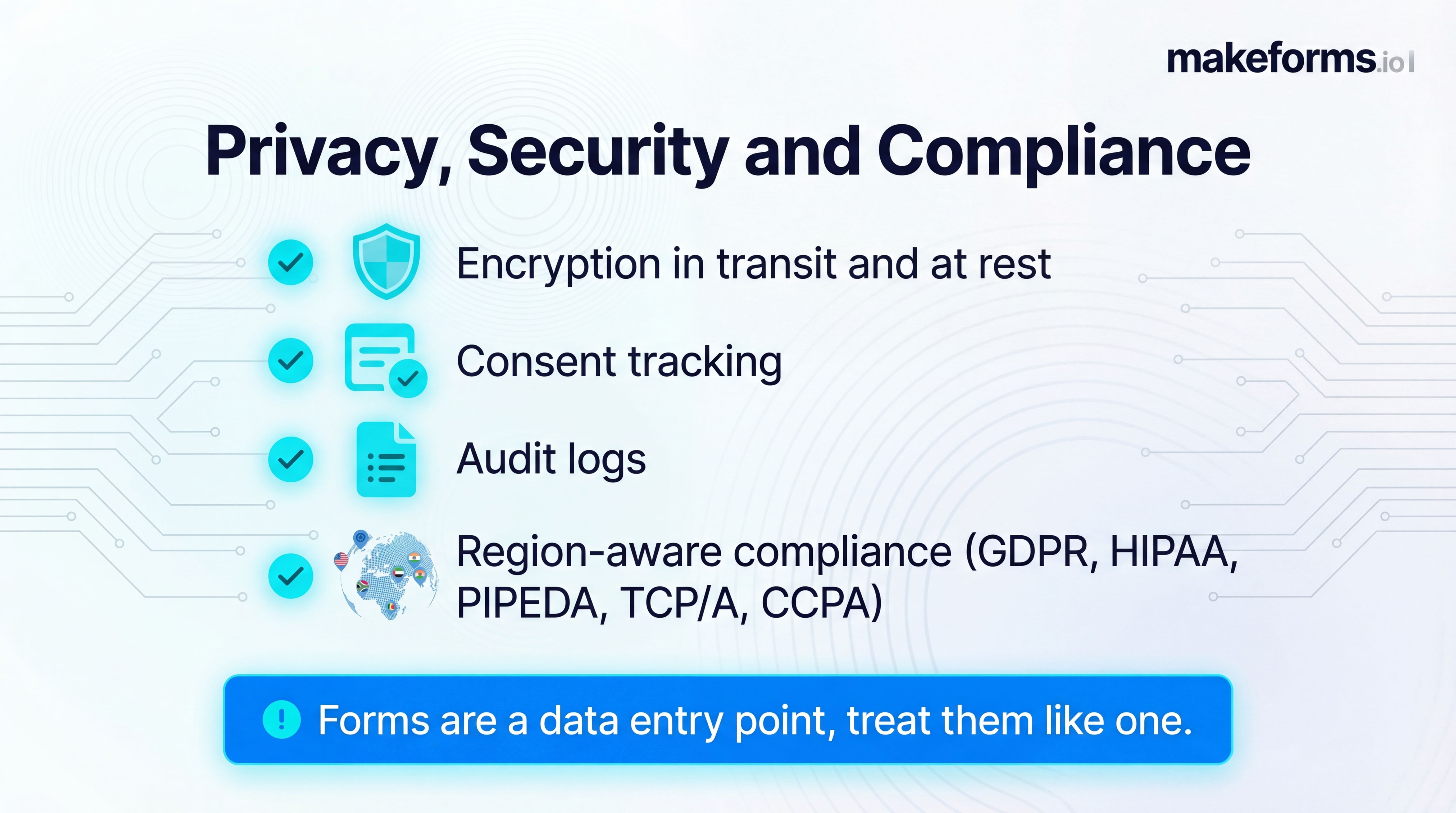 makeforms.io

Privacy, Security and Compliance

Encryption in transit and at rest

Consent tracking

Audit logs

Region-aware compliance (GDPR, HIPAA, PIPEDA, TCP/A, CCPA)

Forms are a data entry point, treat them like one.